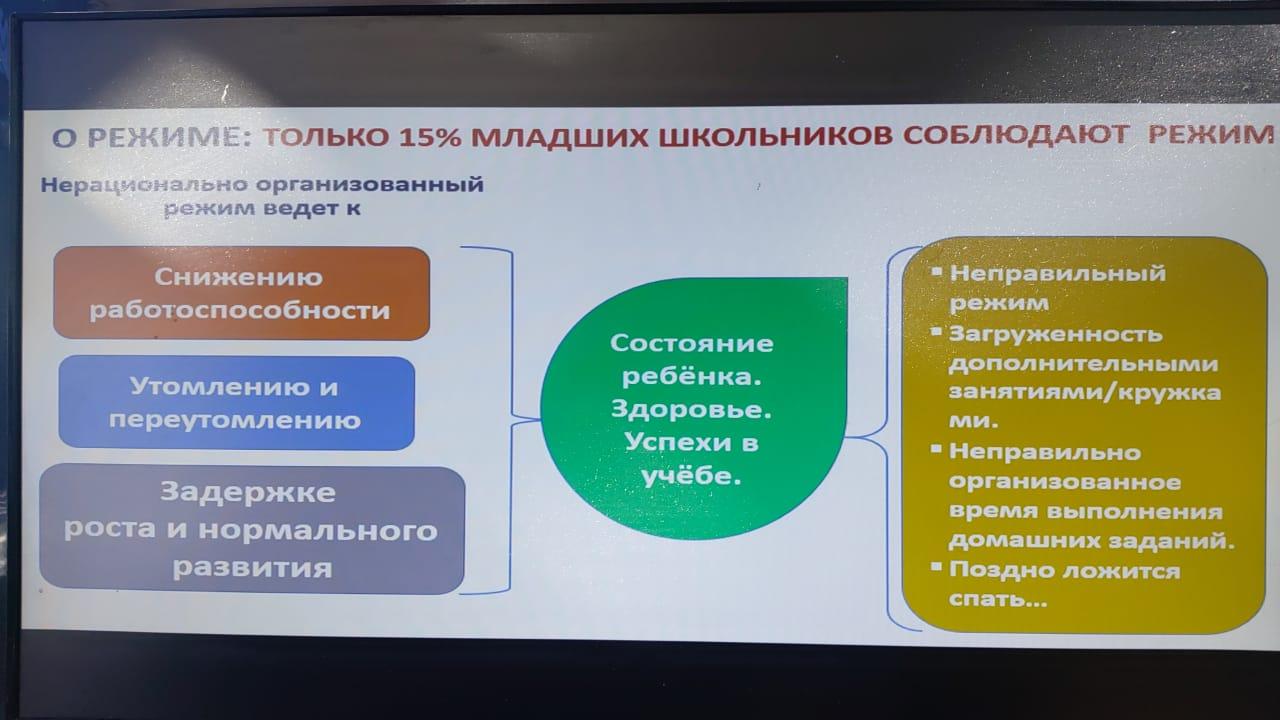 О РЕЖИМЕ: ТОЛЬКО 15% МЛАДШИХ ШКОЛЬНИКОВ СОБЛЮДАЮТ РЕЖИМ

Нерационально организованный режим ведет к

Снижению работоспособности

Утомлению и переутомлению

Задержке роста и нормального развития

Состояние ребёнка. Здоровье. Успехи в учёбе.

▪ Неправильный режим
▪ Загруженность дополнительными занятиями/кружками.
▪ Неправильно организованное время выполнения домашних заданий.
▪ Поздно ложится спать...